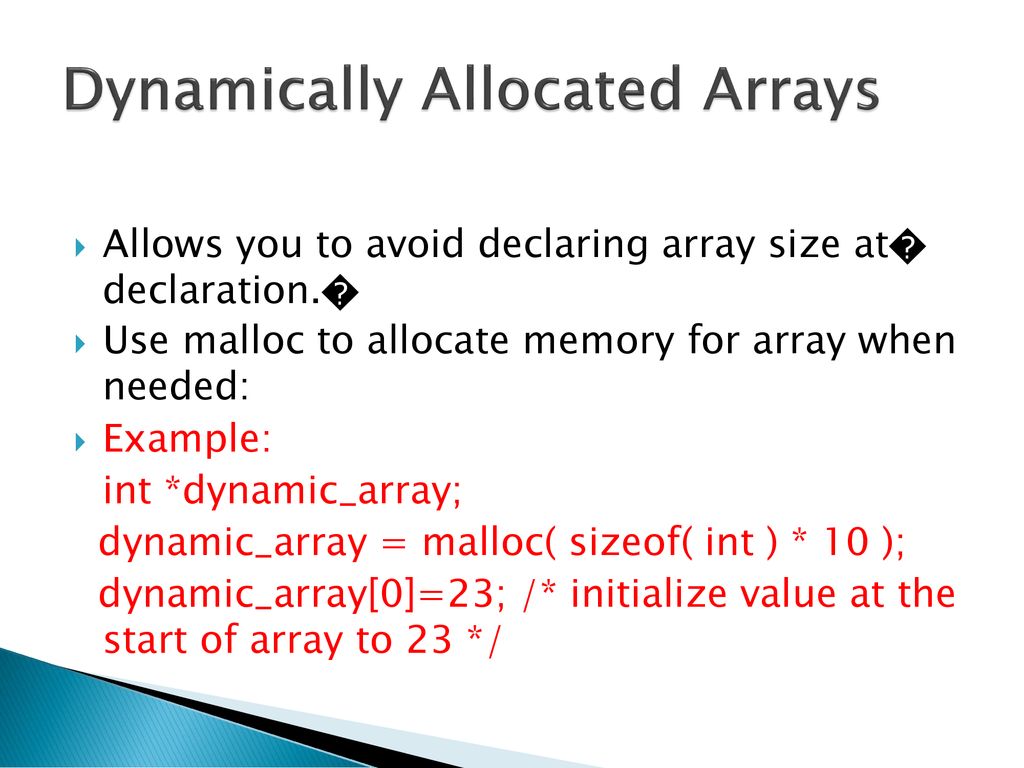 Dynamically Allocated Arrays

Allows you to avoid declaring array size at� declaration.�

Use malloc to allocate memory for array when needed:

Example:
int *dynamic_array;
dynamic_array = malloc( sizeof( int ) * 10 );
dynamic_array[0]=23; /* initialize value at the start of array to 23 */